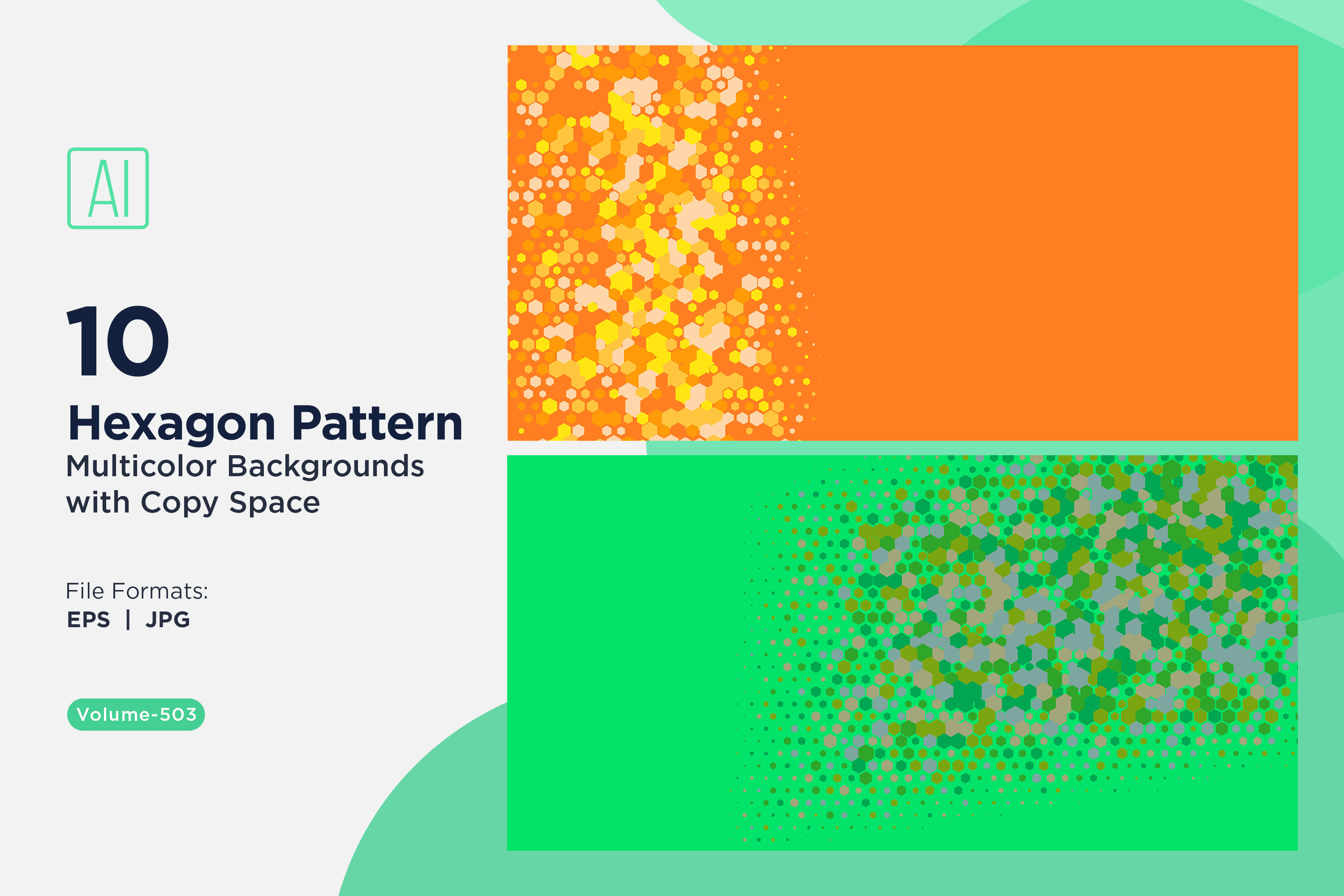 AI

10

Hexagon Pattern

Multicolor Backgrounds with Copy Space

File Formats:
EPS | JPG

Volume-503